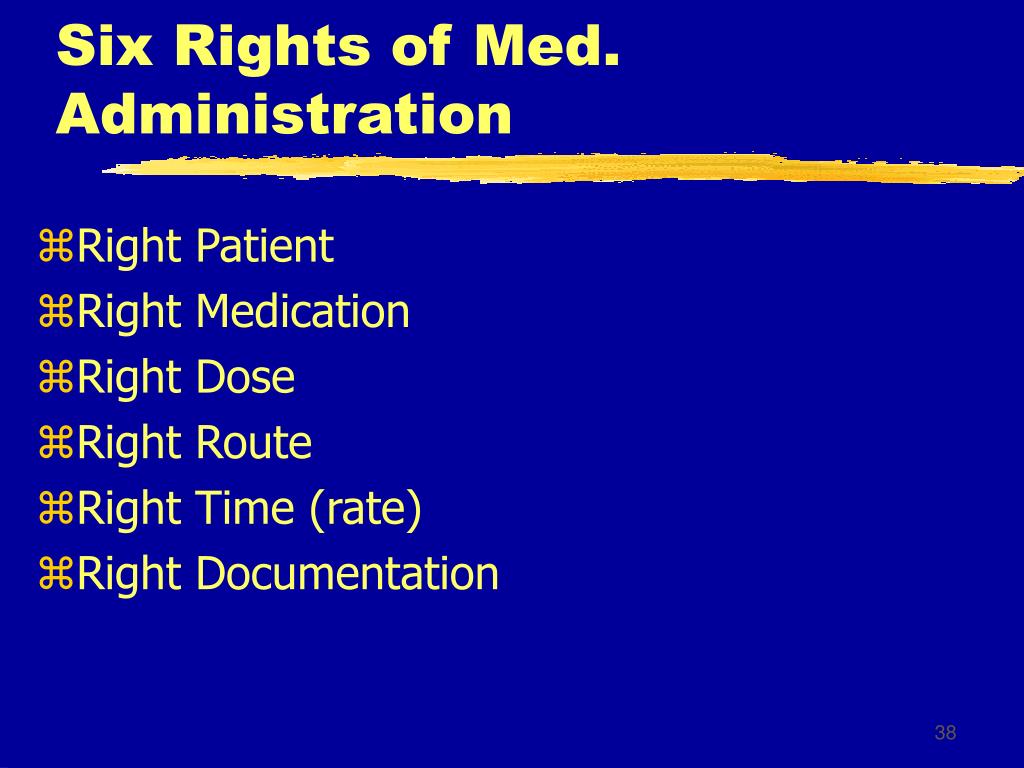 Six Rights of Med. Administration

⌘Right Patient
⌘Right Medication
⌘Right Dose
⌘Right Route
⌘Right Time (rate)
⌘Right Documentation

38